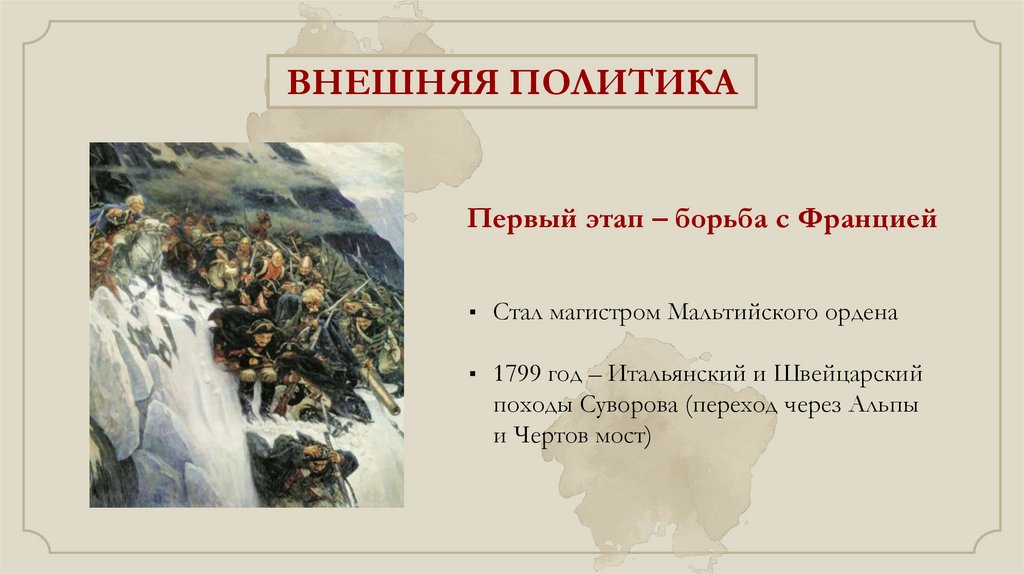 ВНЕШНЯЯ ПОЛИТИКА

Первый этап – борьба с Францией

▪ Стал магистром Мальтийского ордена

▪ 1799 год – Итальянский и Швейцарский походы Суворова (переход через Альпы и Чертов мост)